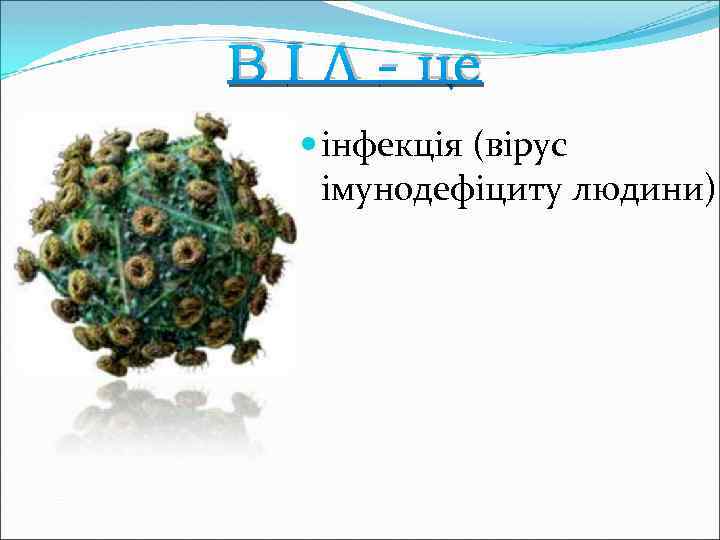 В І Л - це

інфекція (вірус імунодефіциту людини)